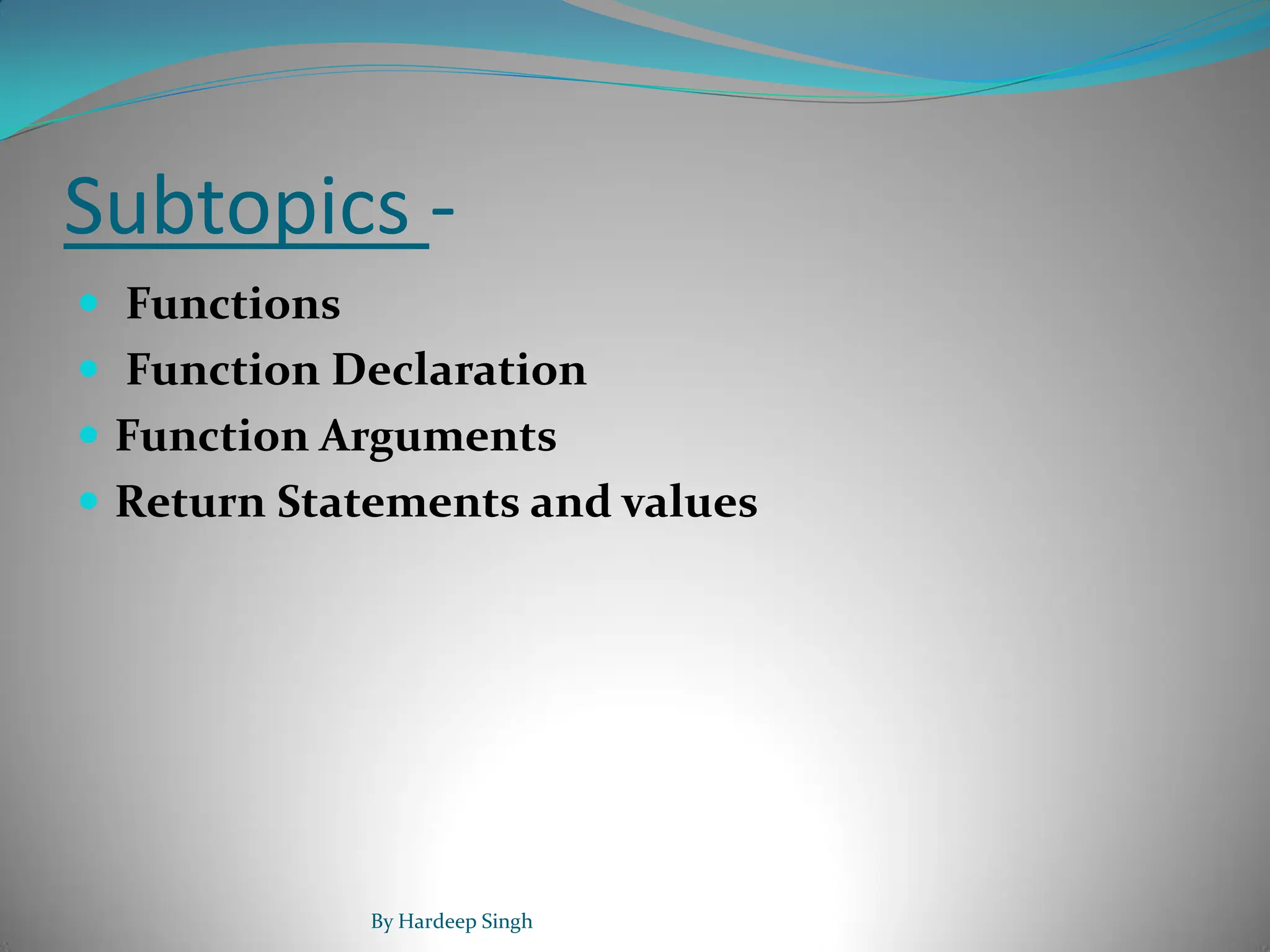 Subtopics -

- Functions
- Function Declaration
- Function Arguments
- Return Statements and values

By Hardeep Singh